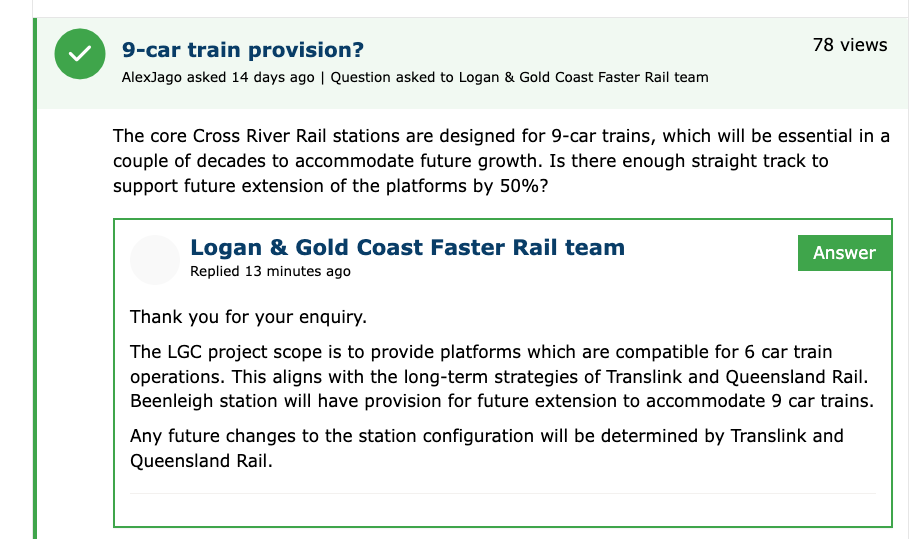 9-car train provision?

78 views

AlexJago asked 14 days ago | Question asked to Logan & Gold Coast Faster Rail team

The core Cross River Rail stations are designed for 9-car trains, which will be essential in a couple of decades to accommodate future growth. Is there enough straight track to support future extension of the platforms by 50%?

Logan & Gold Coast Faster Rail team

Answer

Replied 13 minutes ago

Thank you for your enquiry.

The LGC project scope is to provide platforms which are compatible for 6 car train operations. This aligns with the long-term strategies of Translink and Queensland Rail. Beenleigh station will have provision for future extension to accommodate 9 car trains.

Any future changes to the station configuration will be determined by Translink and Queensland Rail.